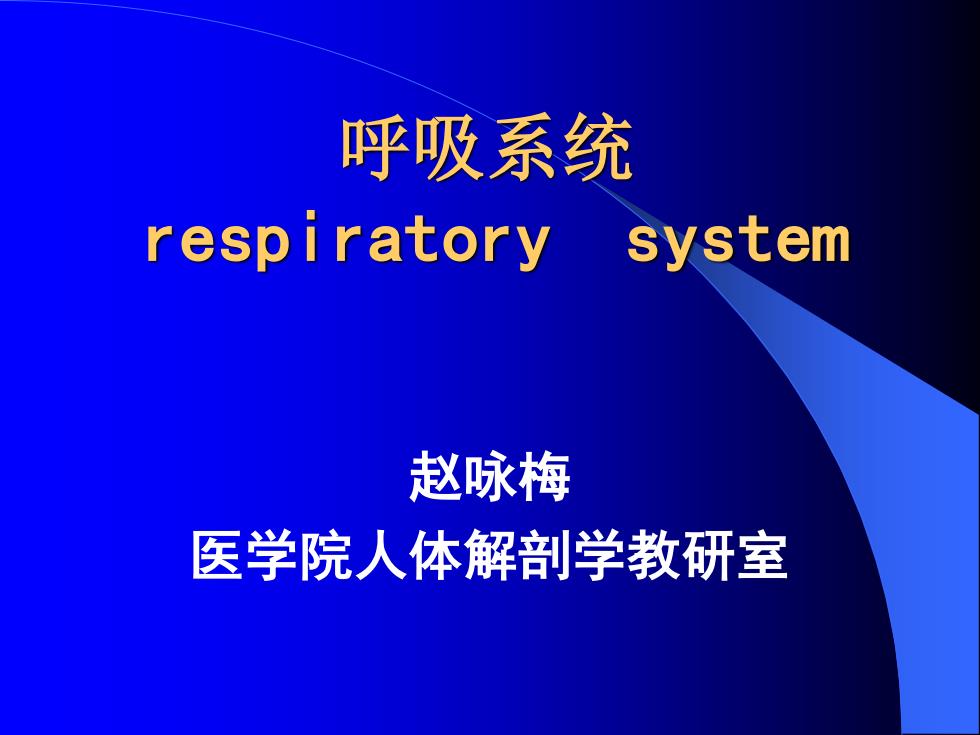 呼吸系统
respiratory system

赵咏梅
医学院人体解剖学教研室